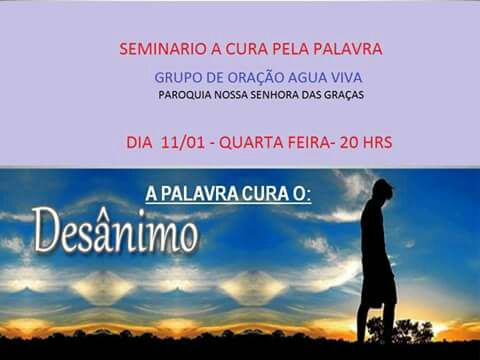 SEMINARIO A CURA PELA PALAVRA

GRUPO DE ORAÇÃO AGUA VIVA

PAROQUIA NOSSA SENHORA DAS GRAÇAS

DIA 11/01 - QUARTA FEIRA- 20 HRS

A PALAVRA CURA O:

Desânimo